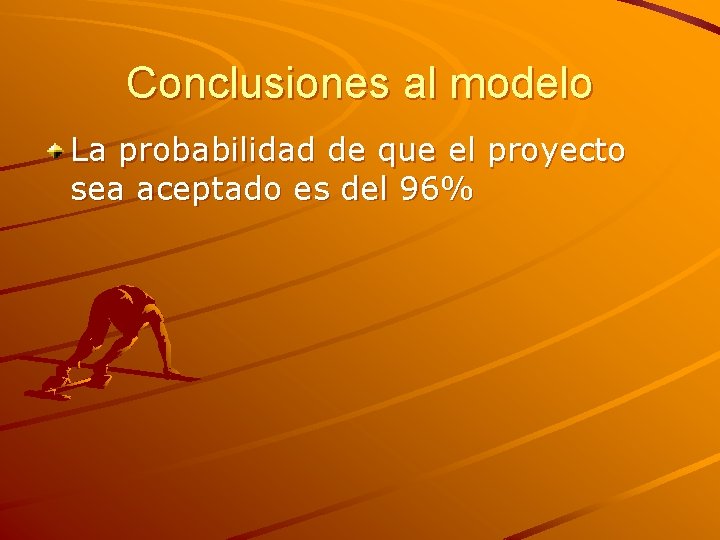 Conclusiones al modelo

La probabilidad de que el proyecto sea aceptado es del 96%